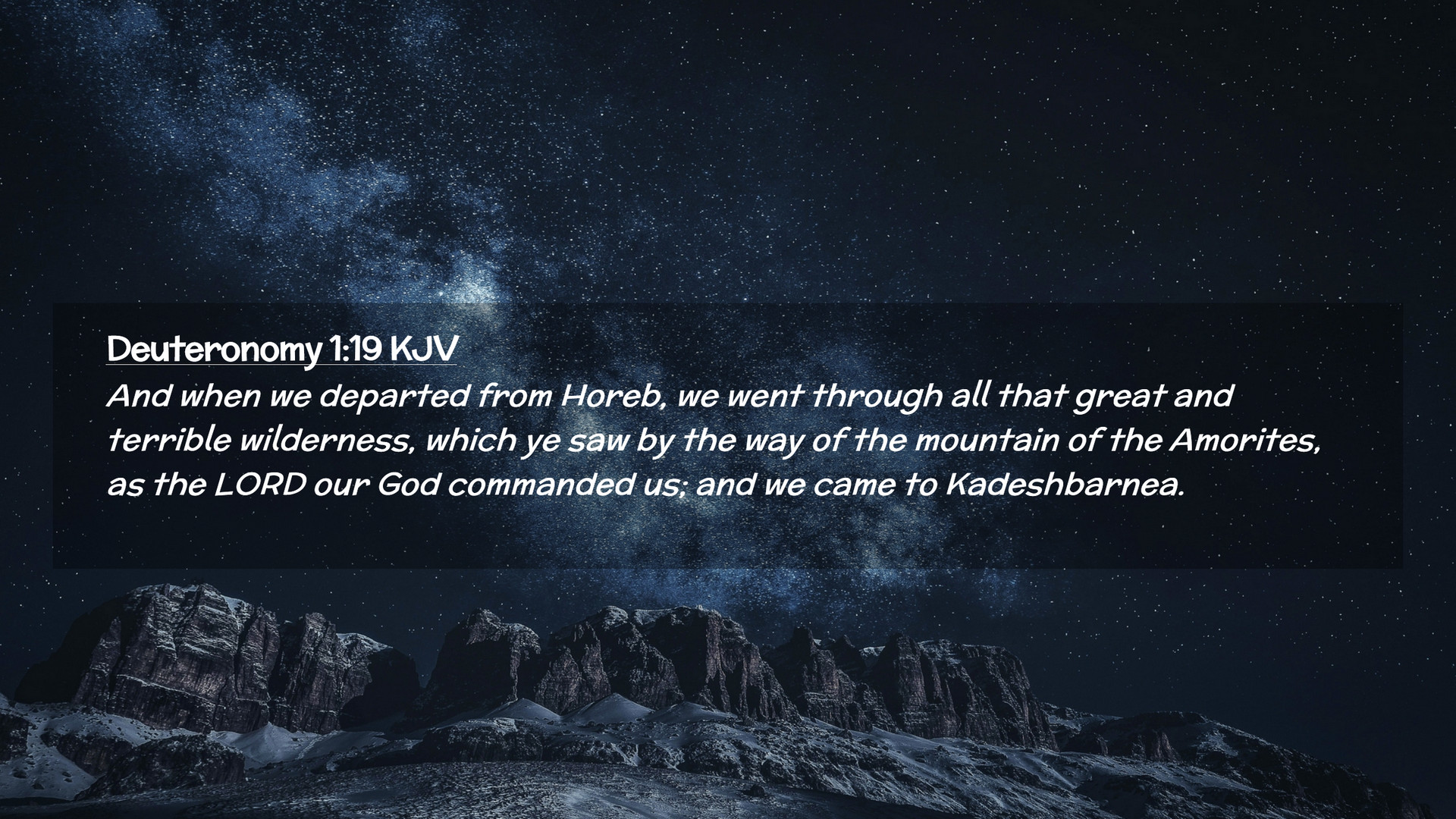 Deuteronomy 1:19 KJV
And when we departed from Horeb, we went through all that great and terrible wilderness, which ye saw by the way of the mountain of the Amorites, as the LORD our God commanded us; and we came to Kadeshbarnea.